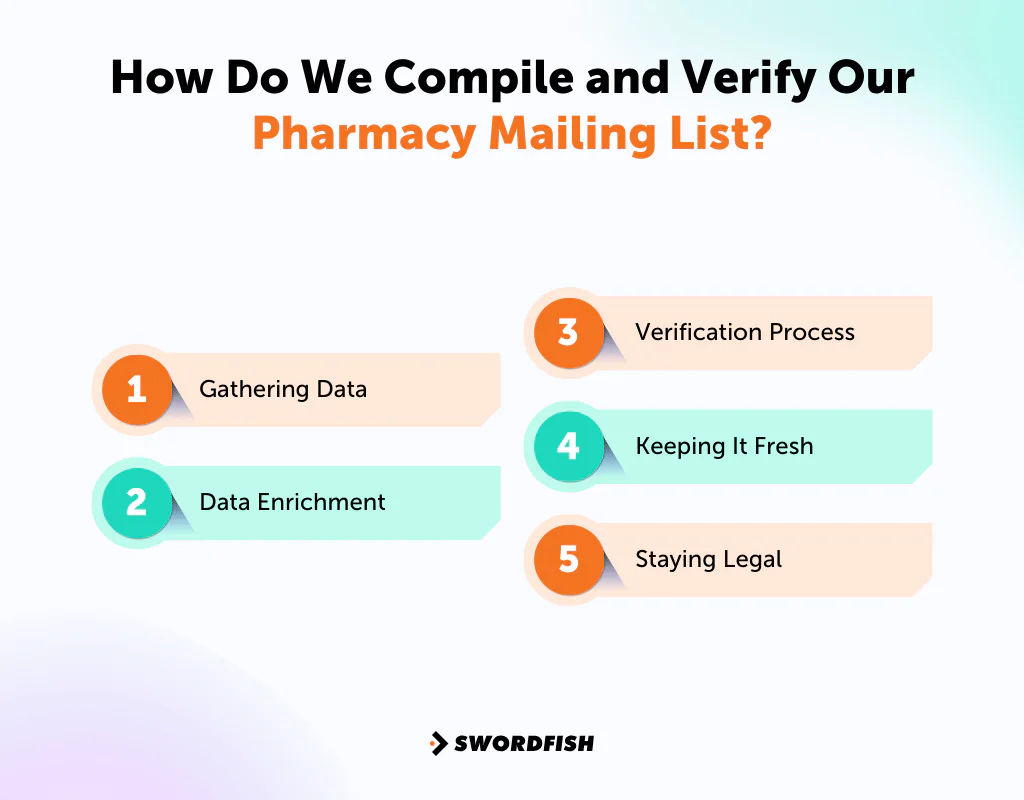 How Do We Compile and Verify Our Pharmacy Mailing List?

1 Gathering Data

2 Data Enrichment

3 Verification Process

4 Keeping It Fresh

5 Staying Legal

SWORDFISH